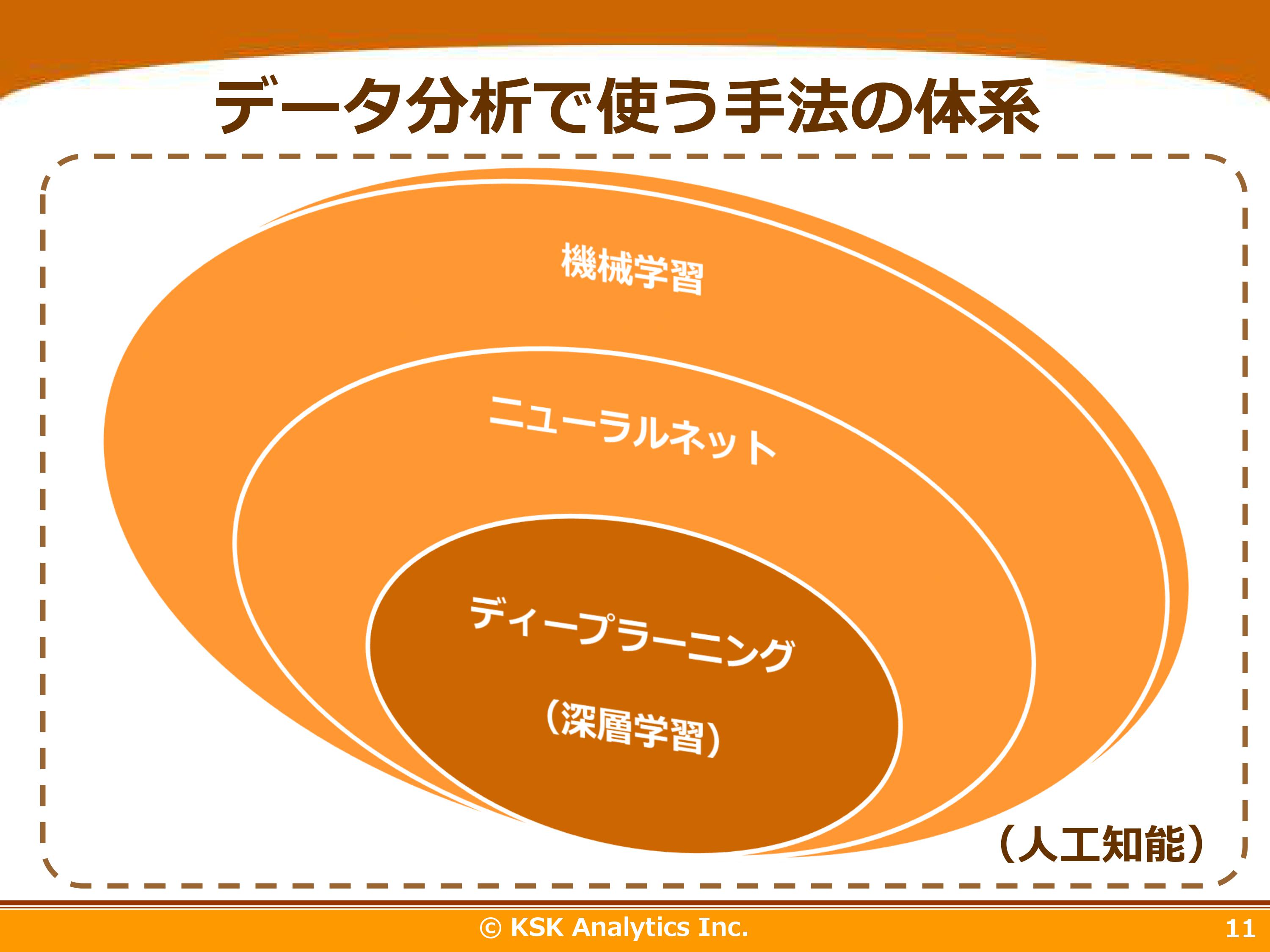 データ分析で使う手法の体系

機械学習

ニューラルネット

ディープラーニング

（深層学習）

（人工知能）

© KSK Analytics Inc.

11